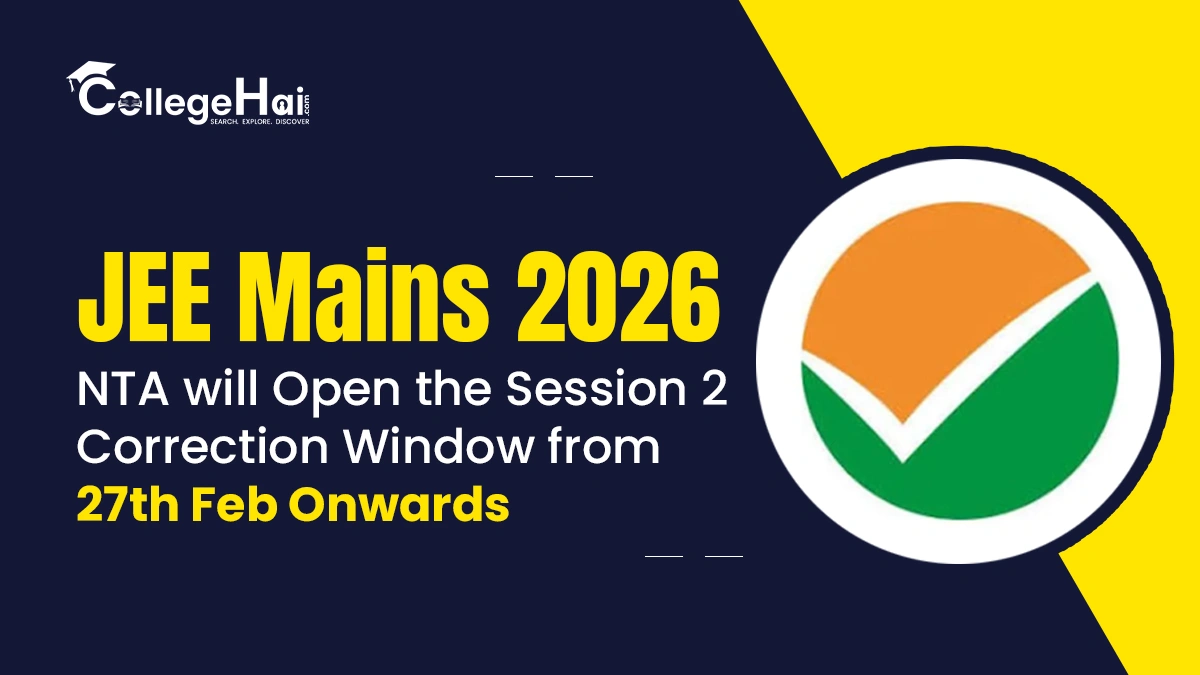 CollegeHai.com
SEARCH. EXPLORE. DISCOVER

JEE Mains 2026
NTA will Open the Session 2 Correction Window from
27th Feb Onwards